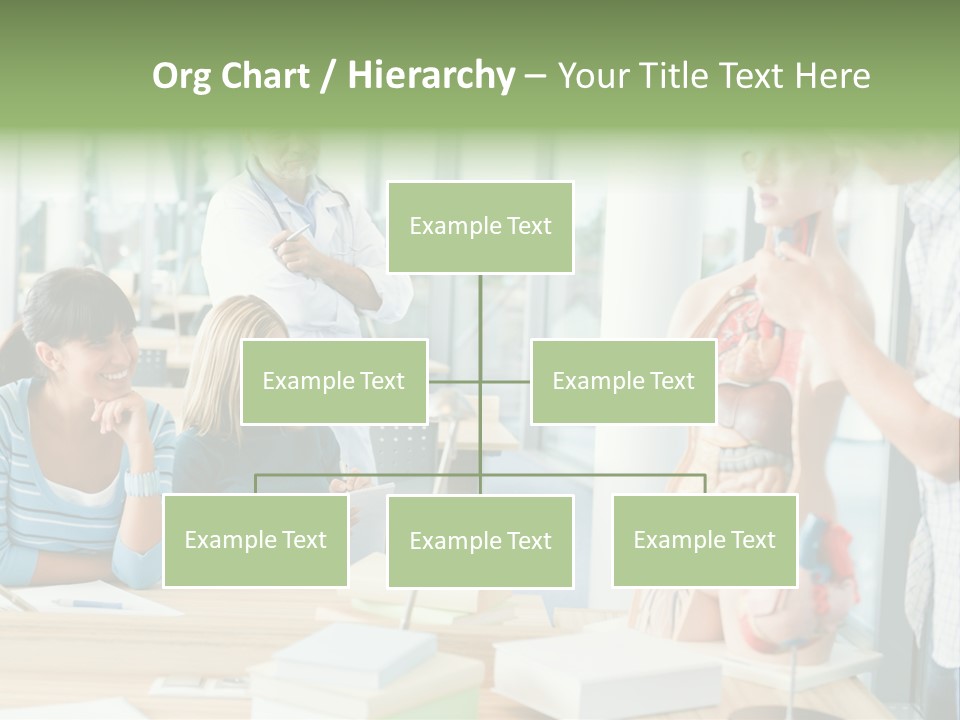 Org Chart / Hierarchy – Your Title Text Here

Example Text

Example Text

Example Text

Example Text

Example Text

Example Text